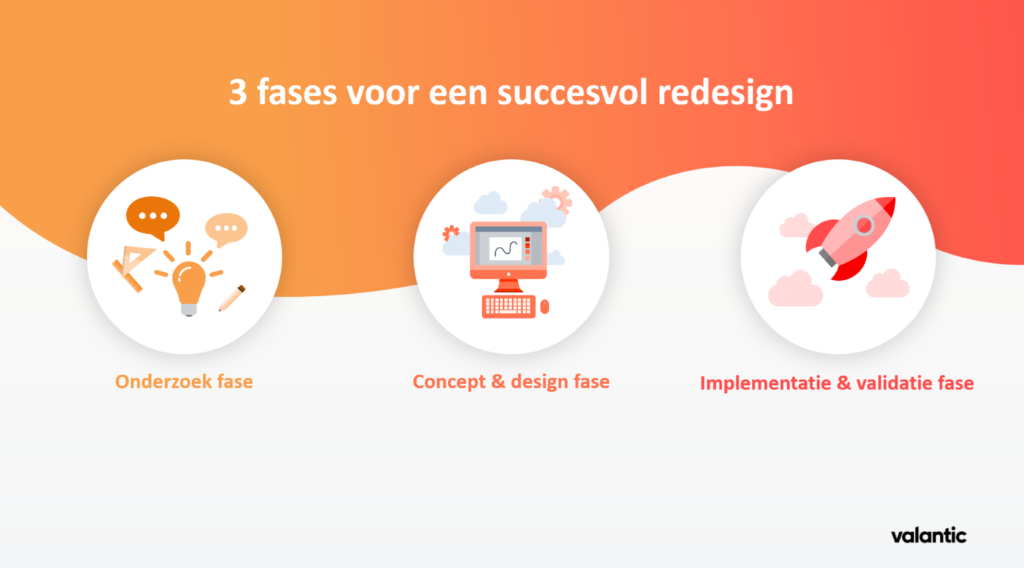 3 fases voor een succesvol redesign

Onderzoek fase

Concept & design fase

Implementatie & validatie fase

valantic